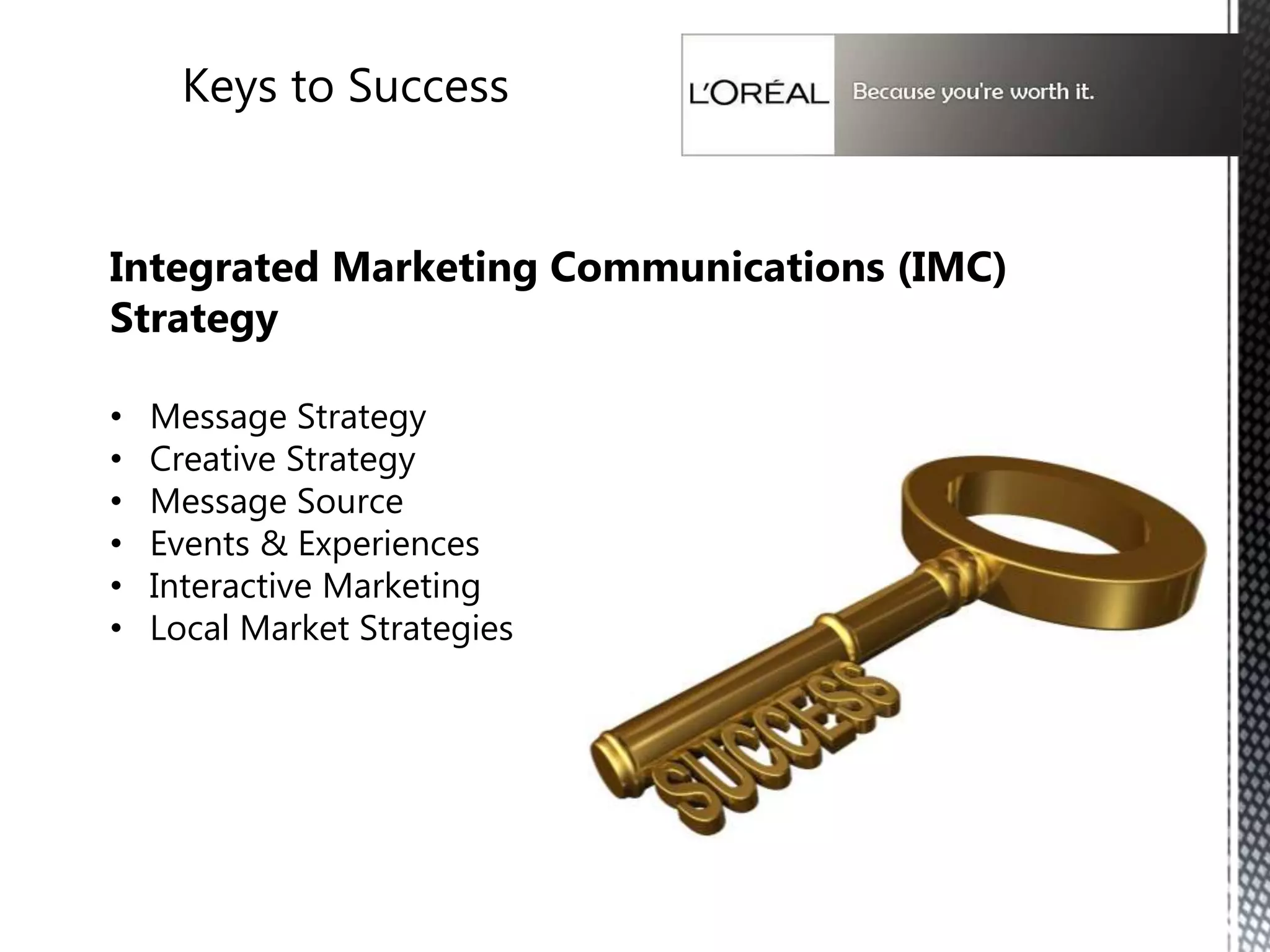 Keys to Success

L'ORÉAL Because you're worth it.

Integrated Marketing Communications (IMC) Strategy

• Message Strategy
• Creative Strategy
• Message Source
• Events & Experiences
• Interactive Marketing
• Local Market Strategies

SUCCESS